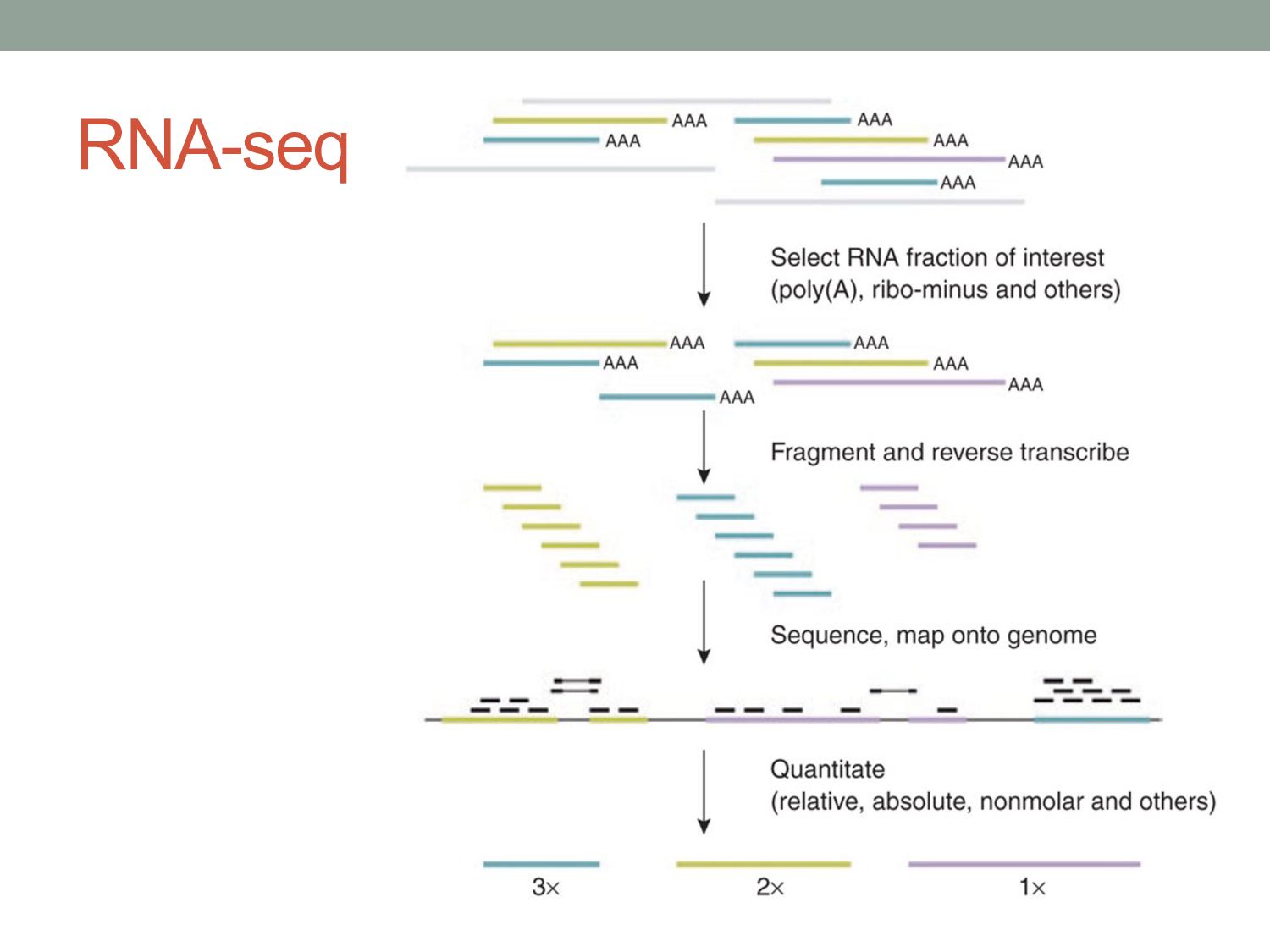 RNA-seq

AAA
AAA
AAA
AAA
AAA
AAA

Select RNA fraction of interest
(poly(A), ribo-minus and others)

AAA
AAA
AAA
AAA
AAA
AAA

Fragment and reverse transcribe

Sequence, map onto genome

Quantitate
(relative, absolute, nonmolar and others)

3×
2×
1×